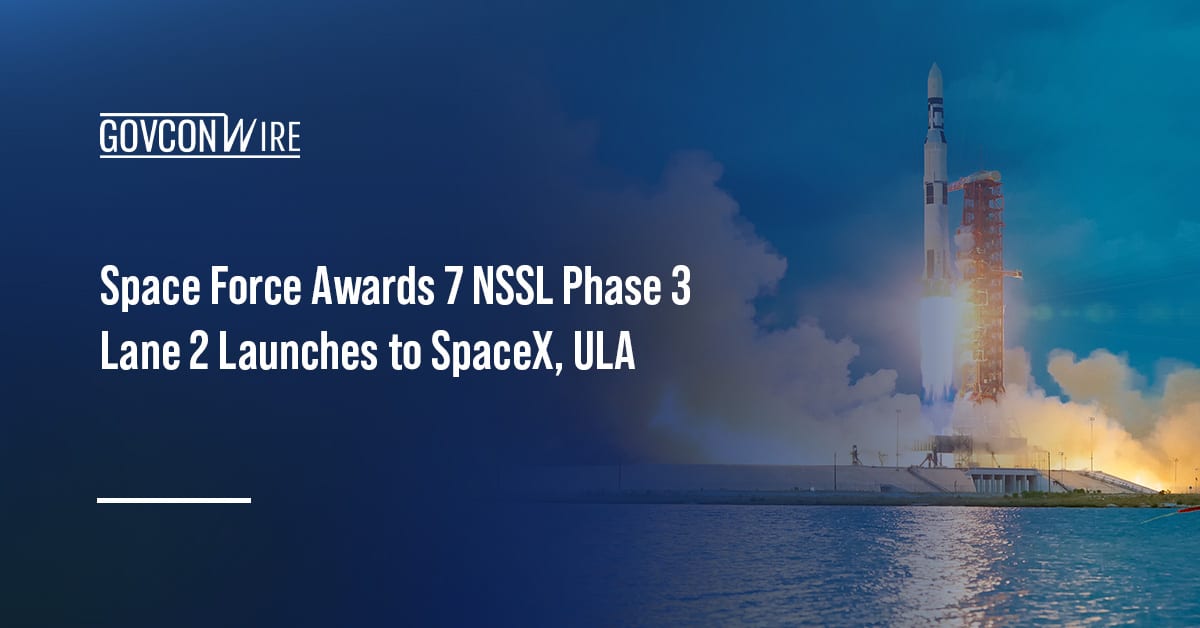 GOVCONWIRE

Space Force Awards 7 NSSL Phase 3 Lane 2 Launches to SpaceX, ULA